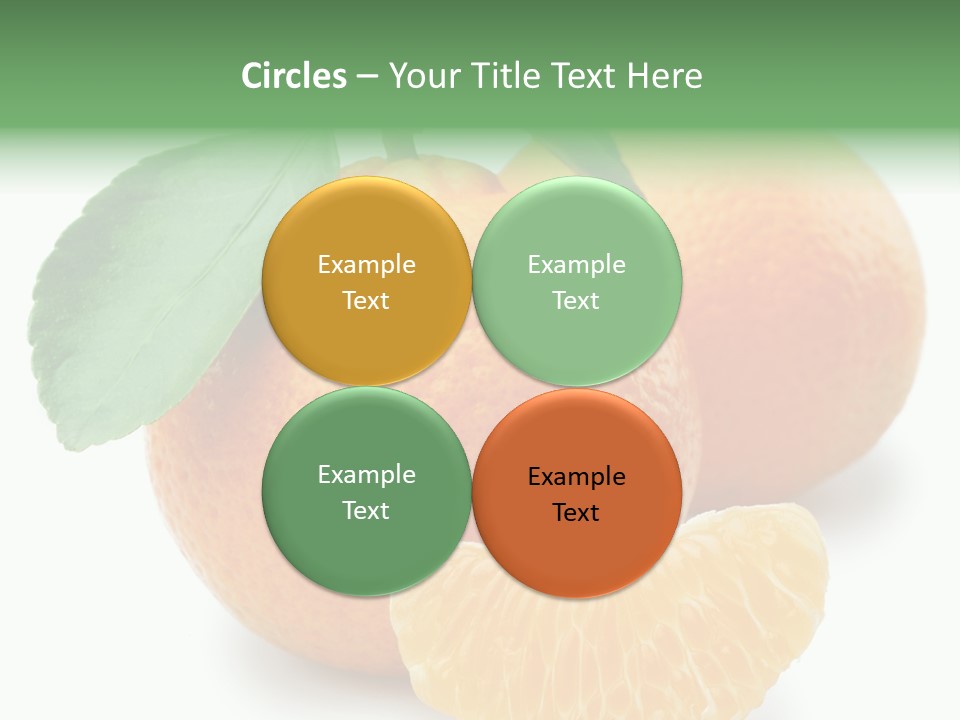 Circles – Your Title Text Here

Example Text

Example Text

Example Text

Example Text